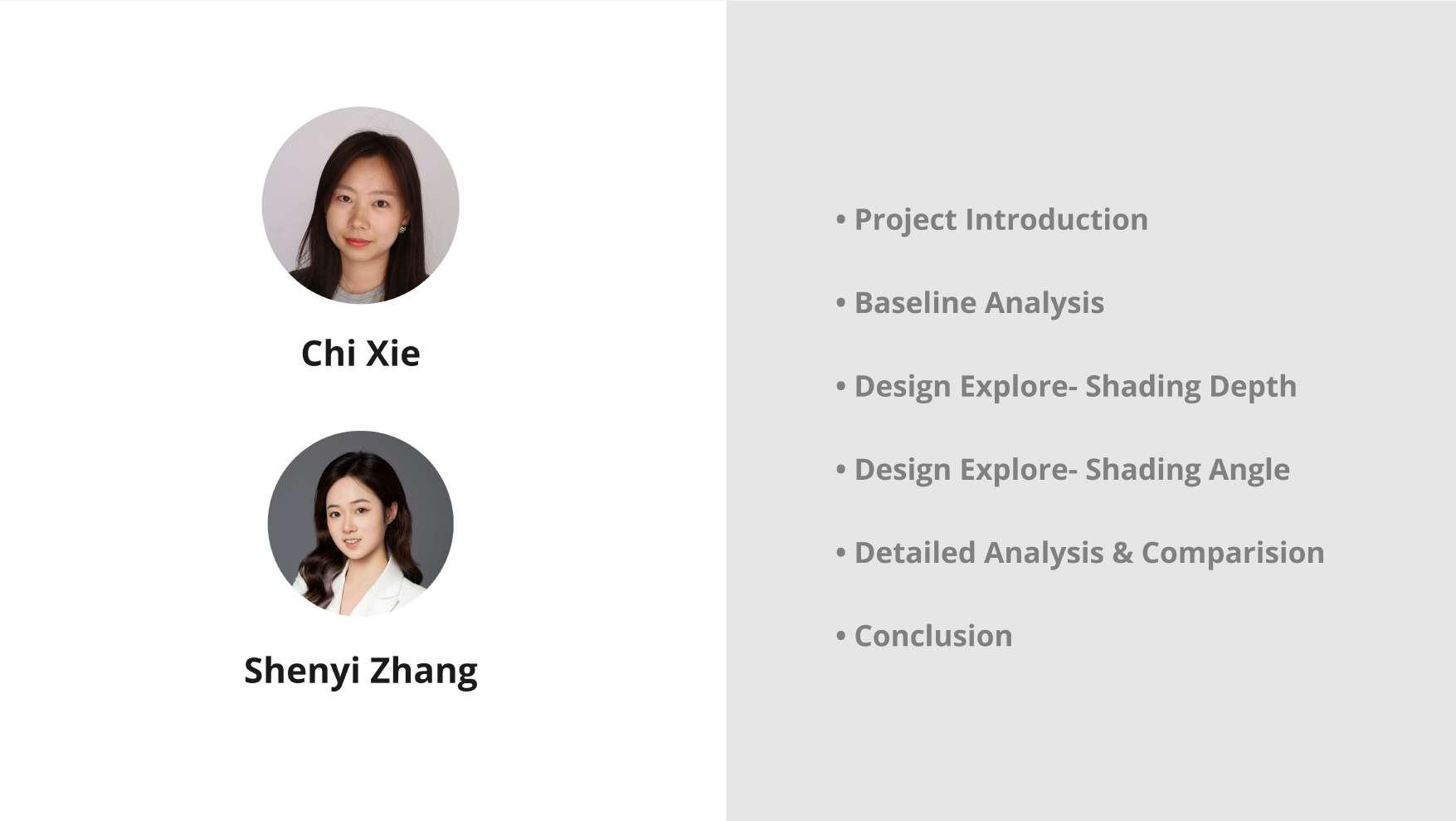 Chi Xie

Shenyi Zhang

• Project Introduction

• Baseline Analysis

• Design Explore- Shading Depth

• Design Explore- Shading Angle

• Detailed Analysis & Comparision

• Conclusion